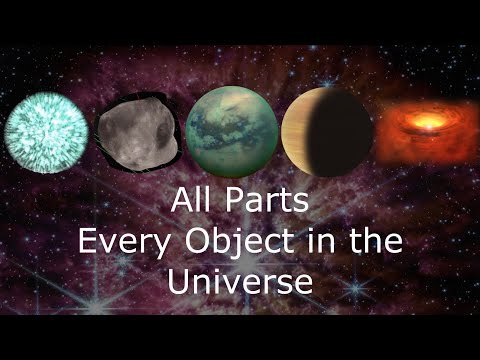 All Parts
Every Object in the Universe